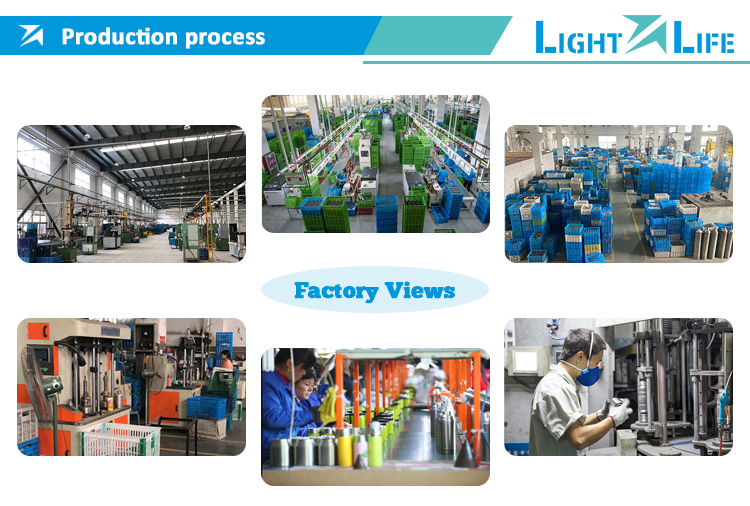 Production process

LIGHT LIFE

Factory Views